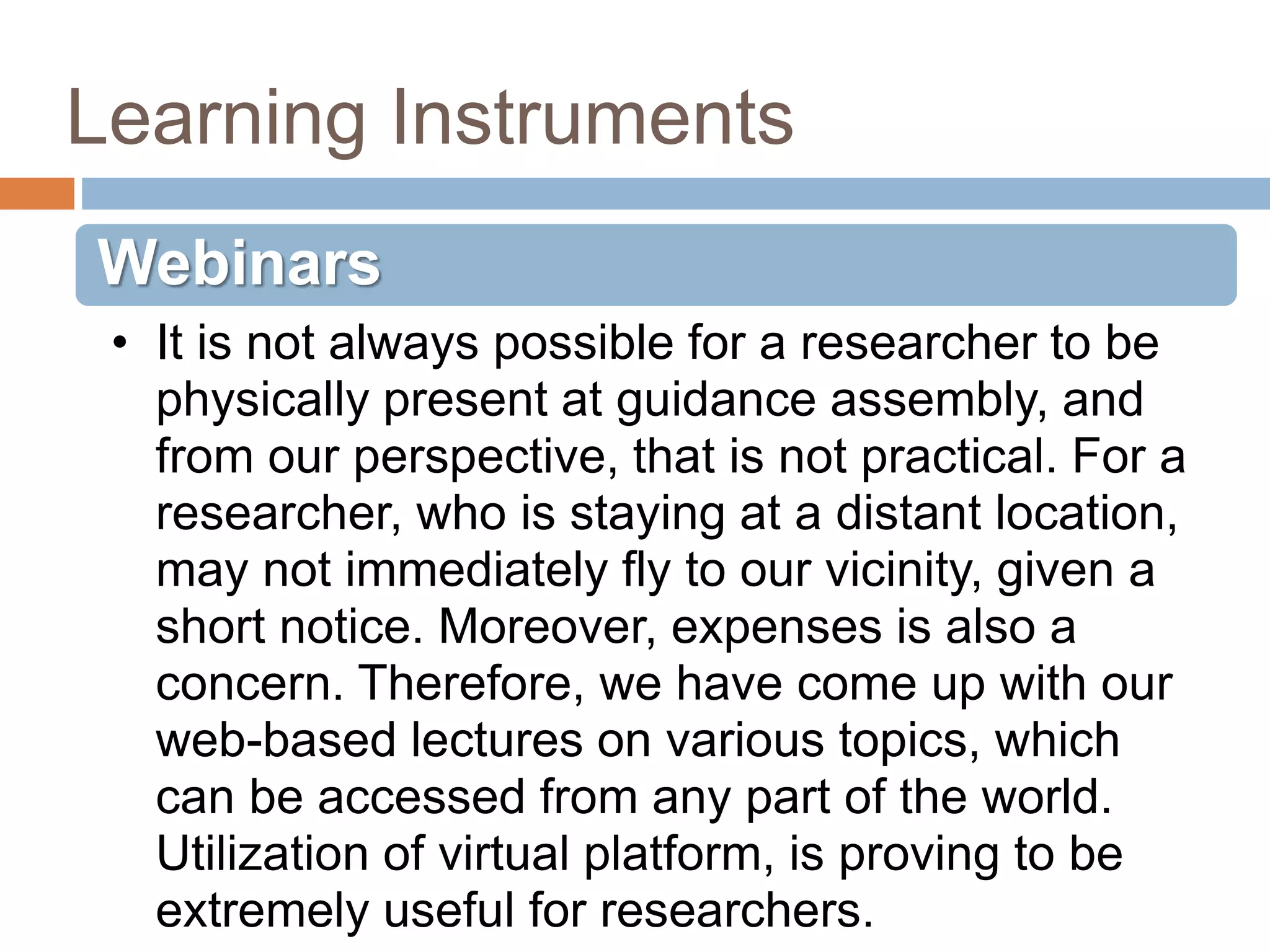 Learning Instruments

Webinars

• It is not always possible for a researcher to be physically present at guidance assembly, and from our perspective, that is not practical. For a researcher, who is staying at a distant location, may not immediately fly to our vicinity, given a short notice. Moreover, expenses is also a concern. Therefore, we have come up with our web-based lectures on various topics, which can be accessed from any part of the world. Utilization of virtual platform, is proving to be extremely useful for researchers.